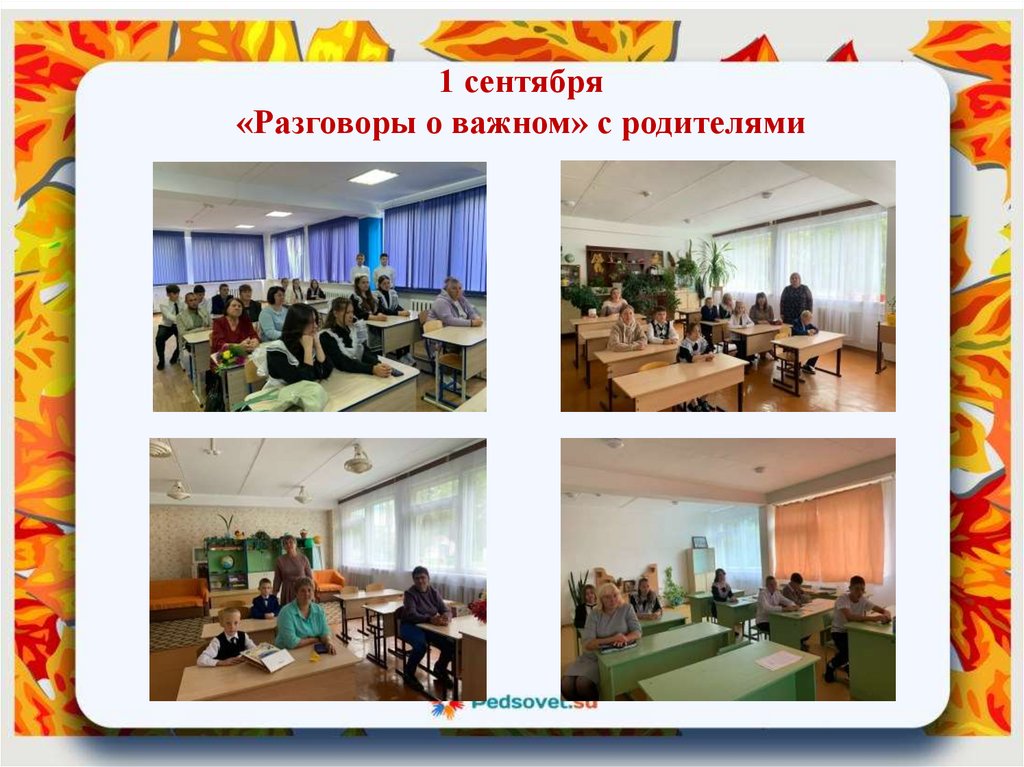 1 сентября
«Разговоры о важном» с родителями

Pedsovet.su